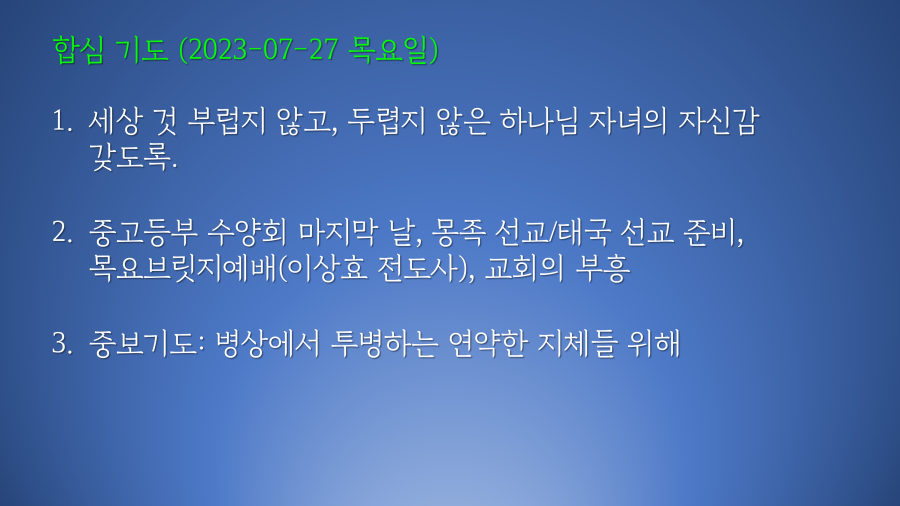 합심 기도 (2023-07-27 목요일)

1. 세상 것 부럽지 않고, 두렵지 않은 하나님 자녀의 자신감 갖도록.

2. 중고등부 수양회 마지막 날, 몽족 선교/태국 선교 준비, 목요브릿지예배(이상효 전도사), 교회의 부흥

3. 중보기도: 병상에서 투병하는 연약한 지체들 위해